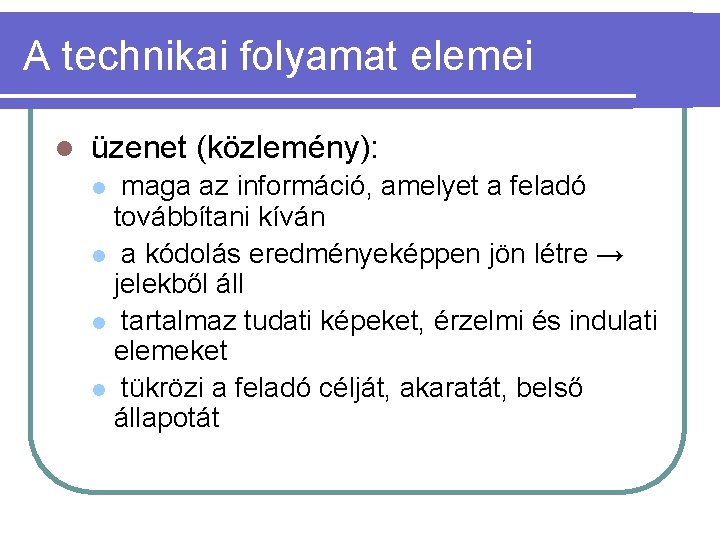 A technikai folyamat elemei

- üzenet (közlemény):
  - maga az információ, amelyet a feladó továbbítani kíván
  - a kódolás eredményeképpen jön létre → jelekből áll
  - tartalmaz tudati képeket, érzelmi és indulati elemeket
  - tükrözi a feladó célját, akaratát, belső állapotát